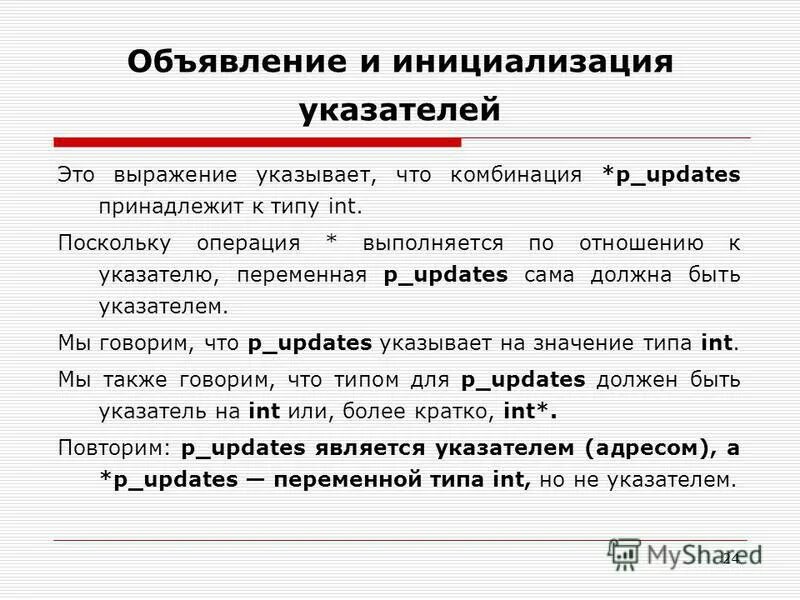 Объявление и инициализация указателей

Это выражение указывает, что комбинация *p_updates принадлежит к типу int.

Поскольку операция * выполняется по отношению к указателю, переменная p_updates сама должна быть указателем.

Мы говорим, что p_updates указывает на значение типа int.

Мы также говорим, что типом для p_updates должен быть указатель на int или, более кратко, int*.

Повторим: p_updates является указателем (адресом), а *p_updates — переменной типа int, но не указателем.

MyShared

24